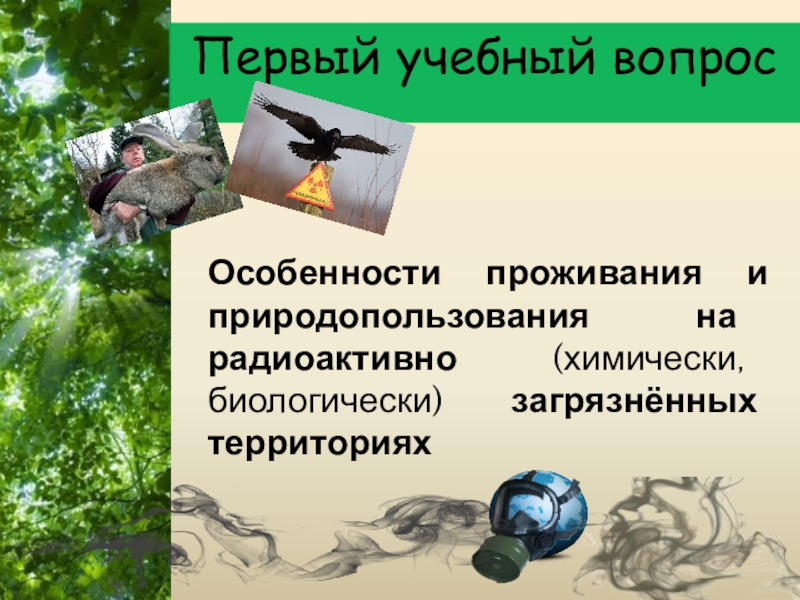 Первый учебный вопрос

Особенности проживания и природопользования на радиоактивно (химически, биологически) загрязнённых территориях